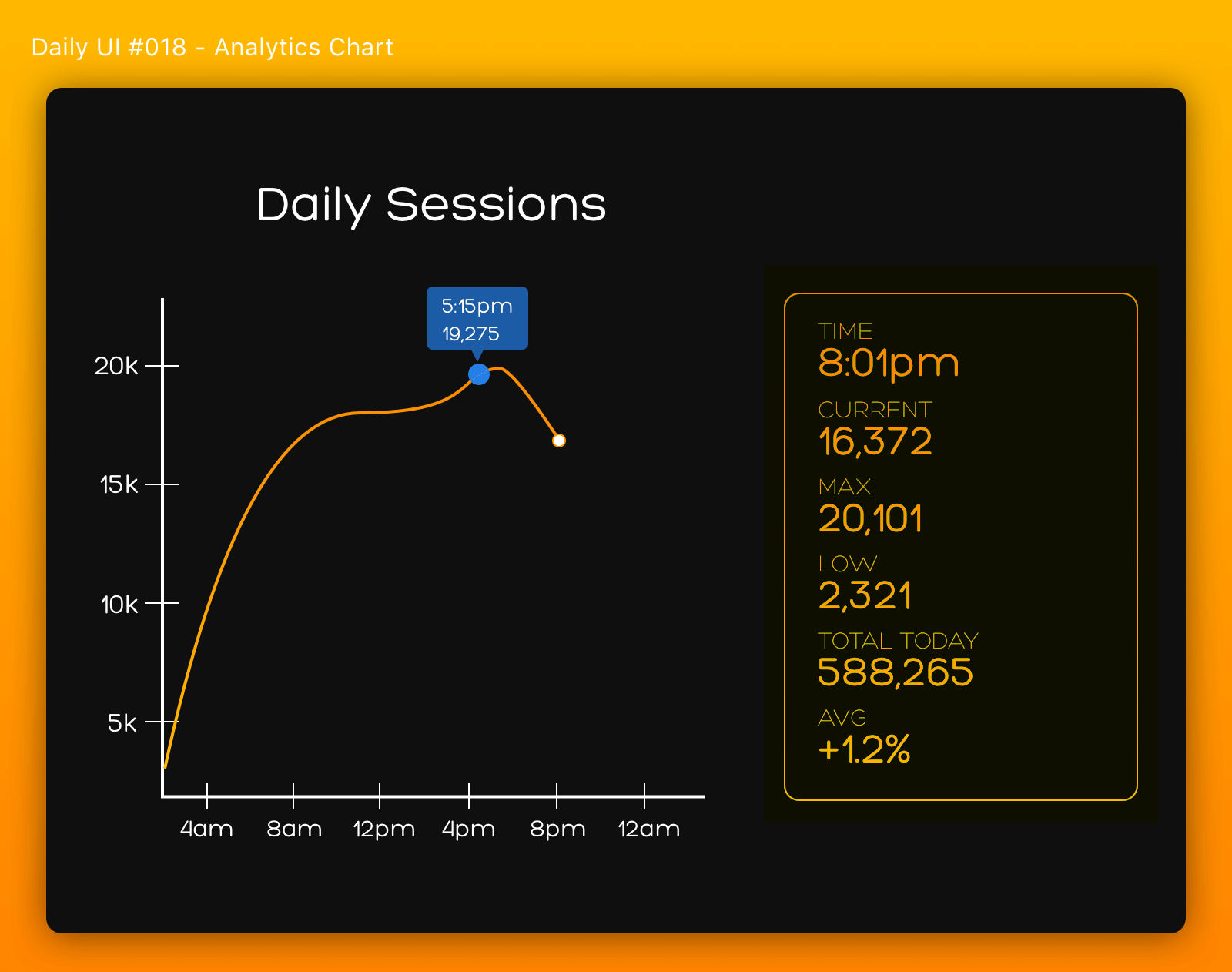 Daily UI #018 - Analytics Chart

Daily Sessions

5:15pm
19,275

20k
15k
10k
5k

4am 8am 12pm 4pm 8pm 12am

TIME
8:01pm
CURRENT
16,372
MAX
20,101
LOW
2,321
TOTAL TODAY
588,265
AVG
+1.2%